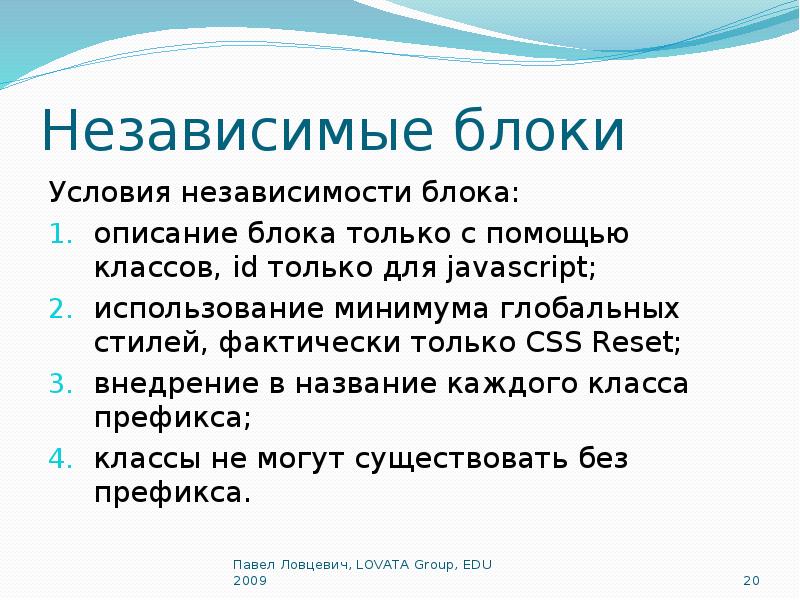 Независимые блоки

Условия независимости блока:

1. описание блока только с помощью классов, id только для javascript;
2. использование минимума глобальных стилей, фактически только CSS Reset;
3. внедрение в название каждого класса префикса;
4. классы не могут существовать без префикса.

Павел Ловцевич, LOVATA Group, EDU 2009

20